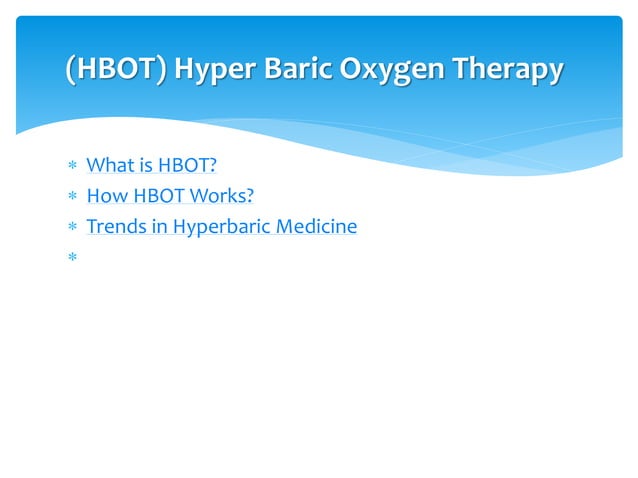 (HBOT) Hyper Baric Oxygen Therapy

* What is HBOT?
* How HBOT Works?
* Trends in Hyperbaric Medicine
*